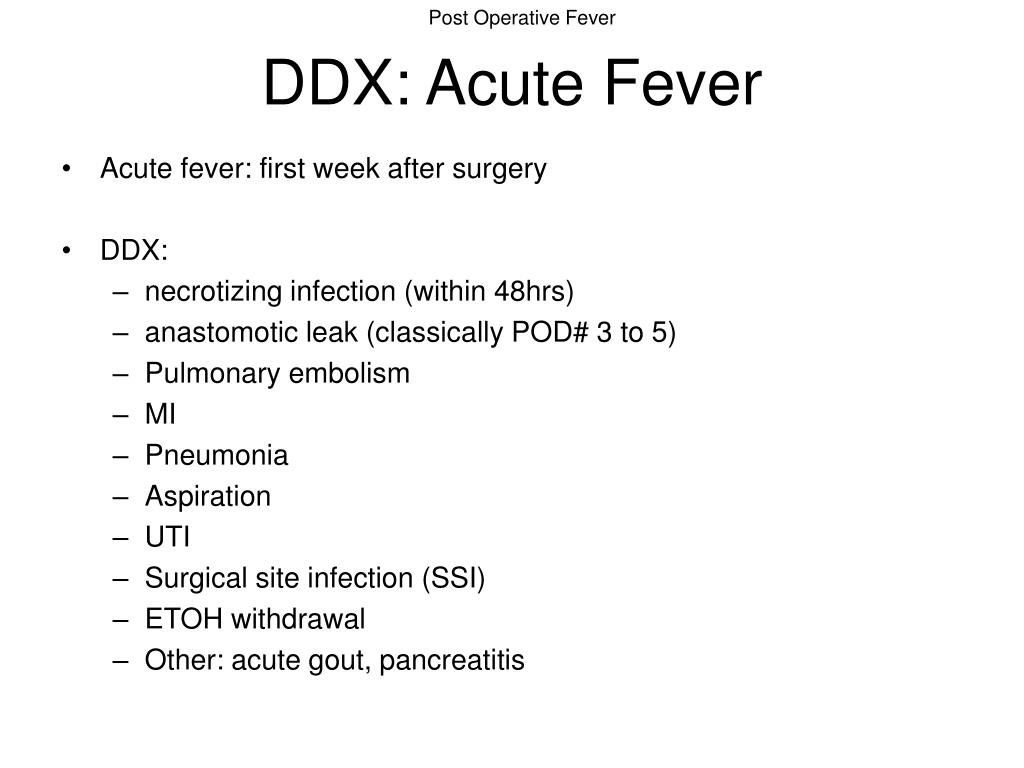 Post Operative Fever

DDX: Acute Fever

• Acute fever: first week after surgery

• DDX:
– necrotizing infection (within 48hrs)
– anastomotic leak (classically POD# 3 to 5)
– Pulmonary embolism
– MI
– Pneumonia
– Aspiration
– UTI
– Surgical site infection (SSI)
– ETOH withdrawal
– Other: acute gout, pancreatitis